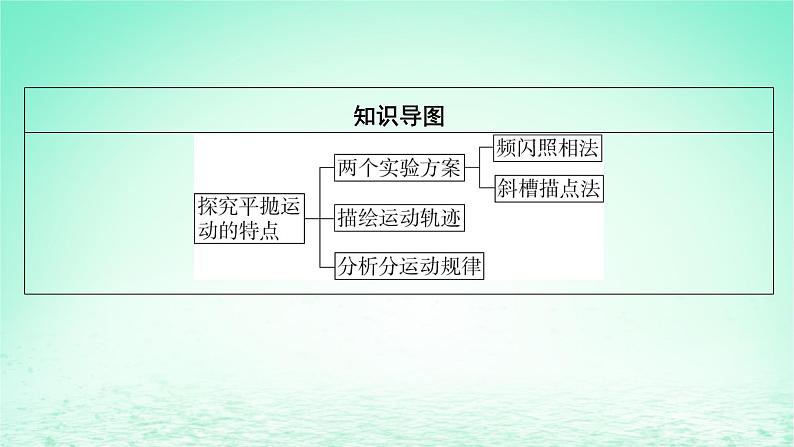 知识导图

探究平抛运动的特点

两个实验方案

频闪照相法

斜槽描点法

描绘运动轨迹

分析分运动规律